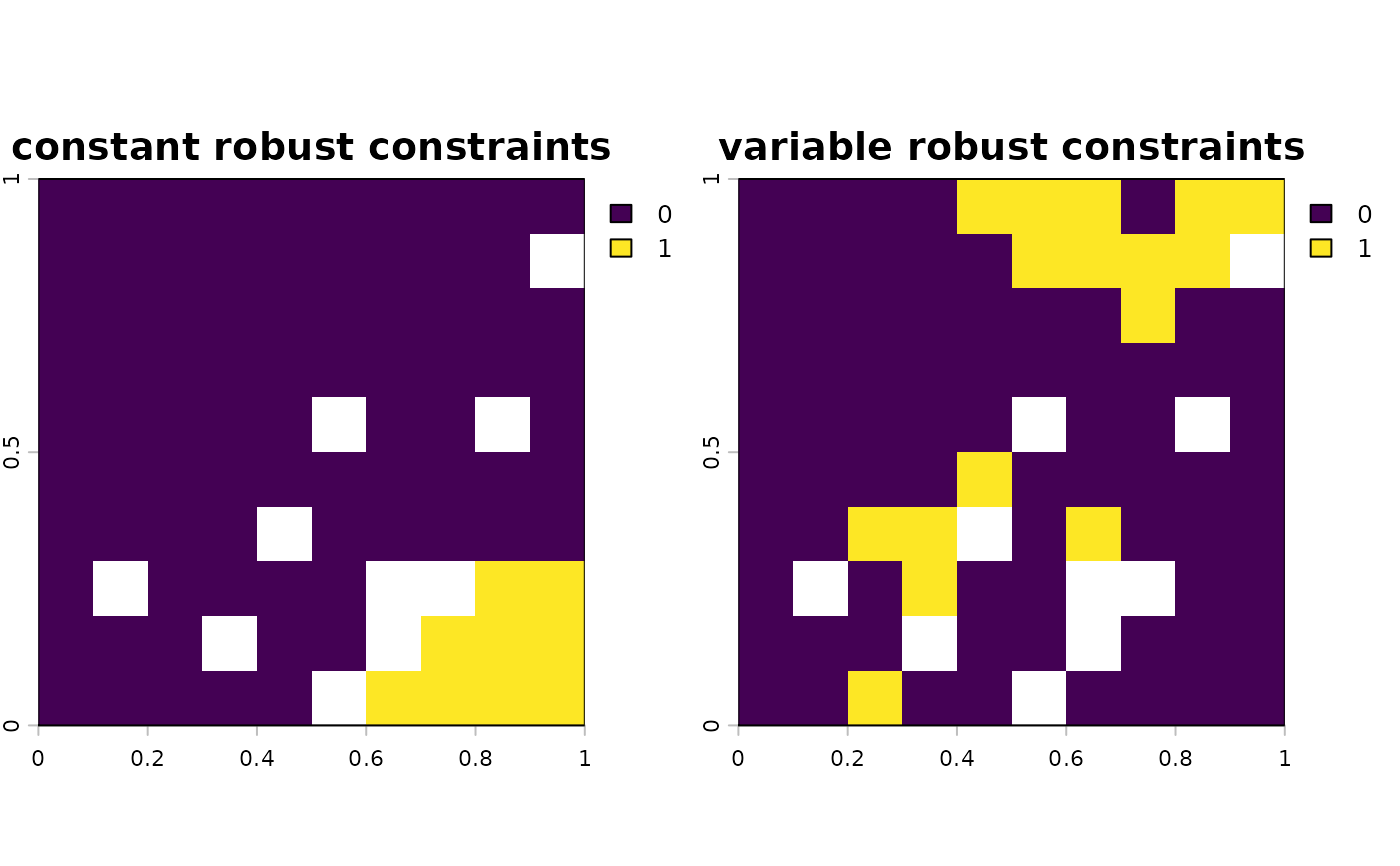 constant robust constraints

1
0.5
0
0
0.2
0.4
0.6
0.8
1

0
1

variable robust constraints

1
0.5
0
0
0.2
0.4
0.6
0.8
1

0
1